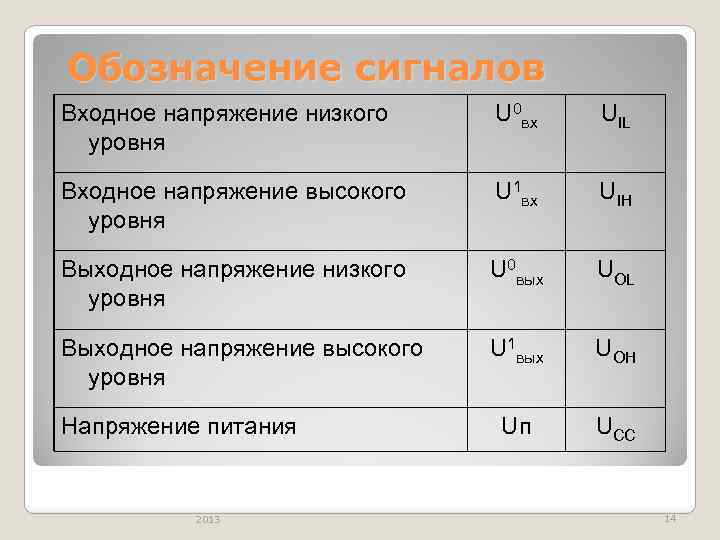 Обозначение сигналов

| | | |
|---|---|---|
| Входное напряжение низкого уровня | $U^0_{вх}$ | $U_{IL}$ |
| Входное напряжение высокого уровня | $U^1_{вх}$ | $U_{IH}$ |
| Выходное напряжение низкого уровня | $U^0_{вых}$ | $U_{OL}$ |
| Выходное напряжение высокого уровня | $U^1_{вых}$ | $U_{OH}$ |
| Напряжение питания | Uп | $U_{CC}$ |

2013

14